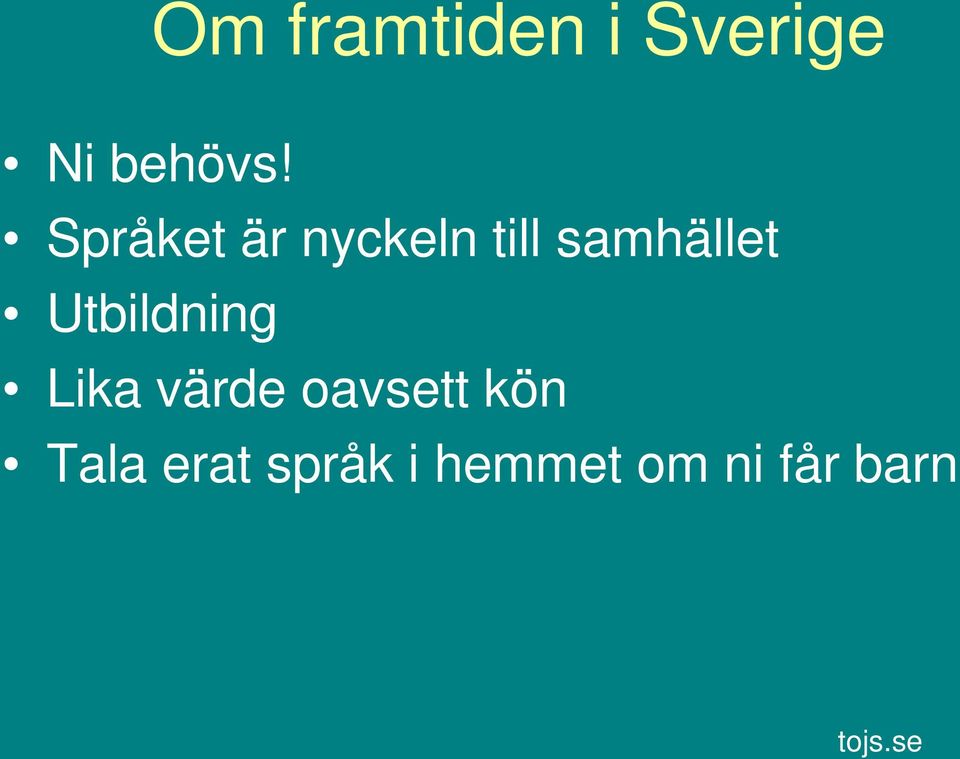 Om framtiden i Sverige

• Ni behövs!
• Språket är nyckeln till samhället
• Utbildning
• Lika värde oavsett kön
• Tala erat språk i hemmet om ni får barn

tojs.se